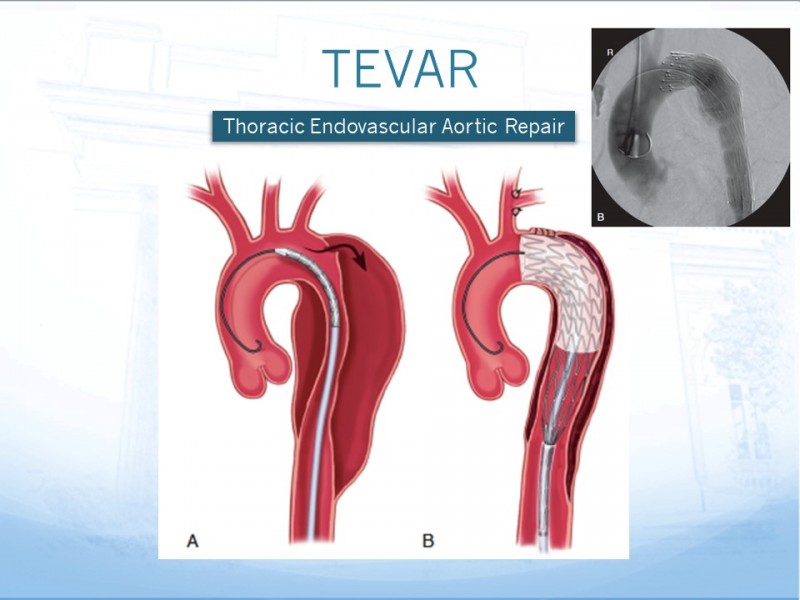 TEVAR

Thoracic Endovascular Aortic Repair

R

B

A

B